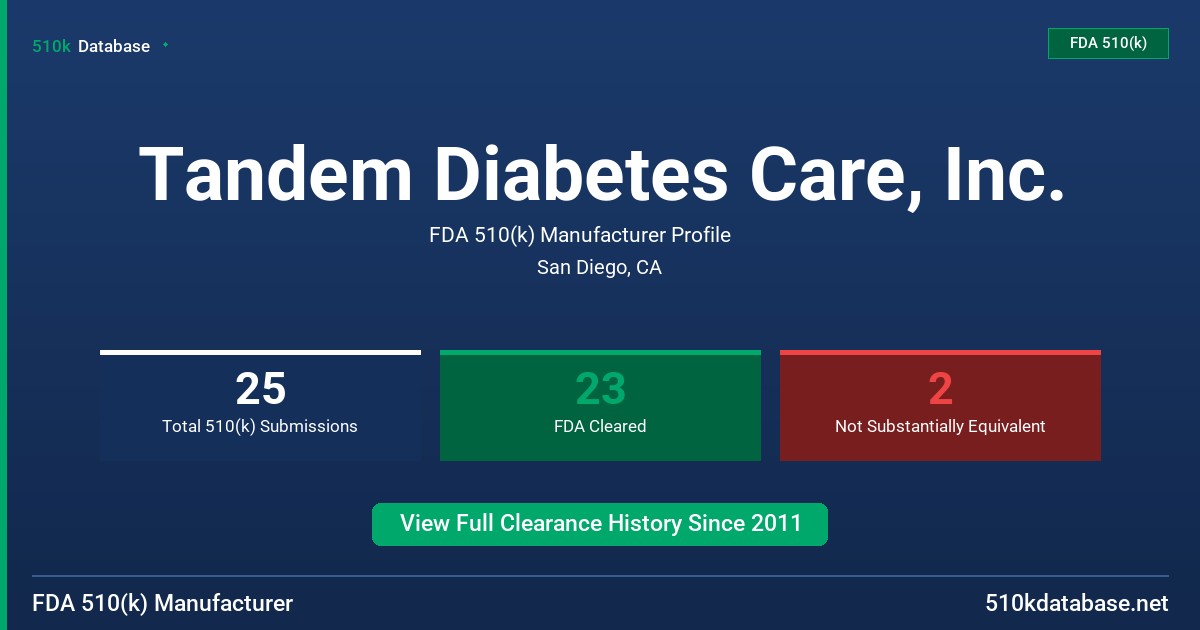 510k Database

FDA 510(k)

Tandem Diabetes Care, Inc.

FDA 510(k) Manufacturer Profile

San Diego, CA

25
Total 510(k) Submissions

23
FDA Cleared

2
Not Substantially Equivalent

View Full Clearance History Since 2011

FDA 510(k) Manufacturer

510kdatabase.net